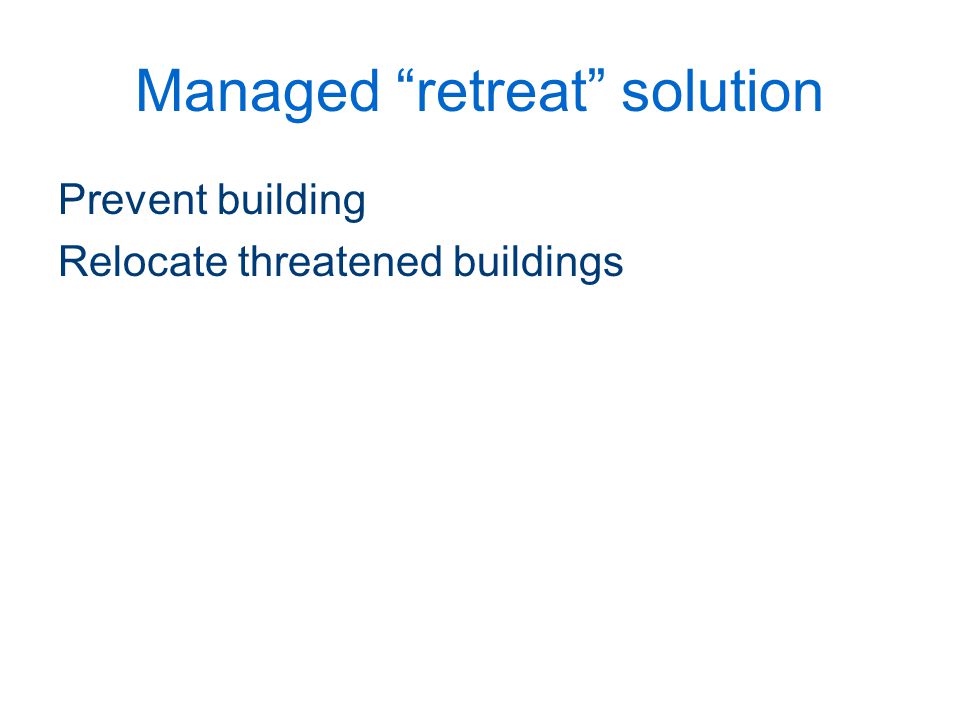 Managed “retreat” solution

Prevent building

Relocate threatened buildings